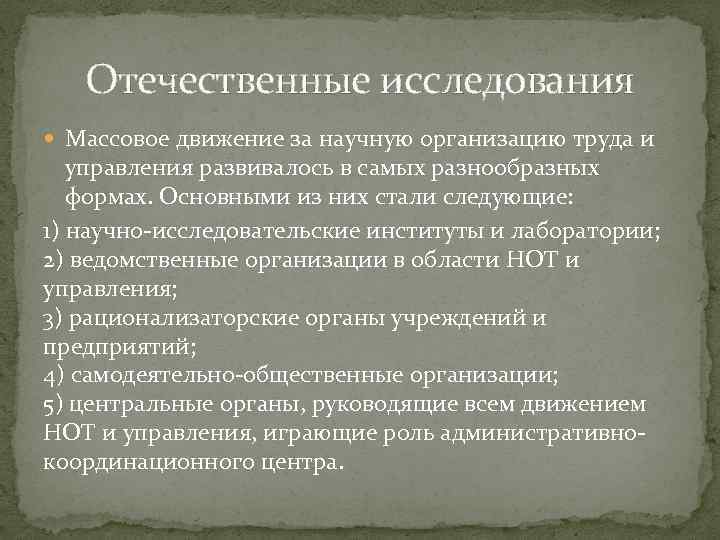 Отечественные исследования

Массовое движение за научную организацию труда и управления развивалось в самых разнообразных формах. Основными из них стали следующие:

1) научно-исследовательские институты и лаборатории;
2) ведомственные организации в области НОТ и управления;
3) рационализаторские органы учреждений и предприятий;
4) самодеятельно-общественные организации;
5) центральные органы, руководящие всем движением НОТ и управления, играющие роль административно-координационного центра.